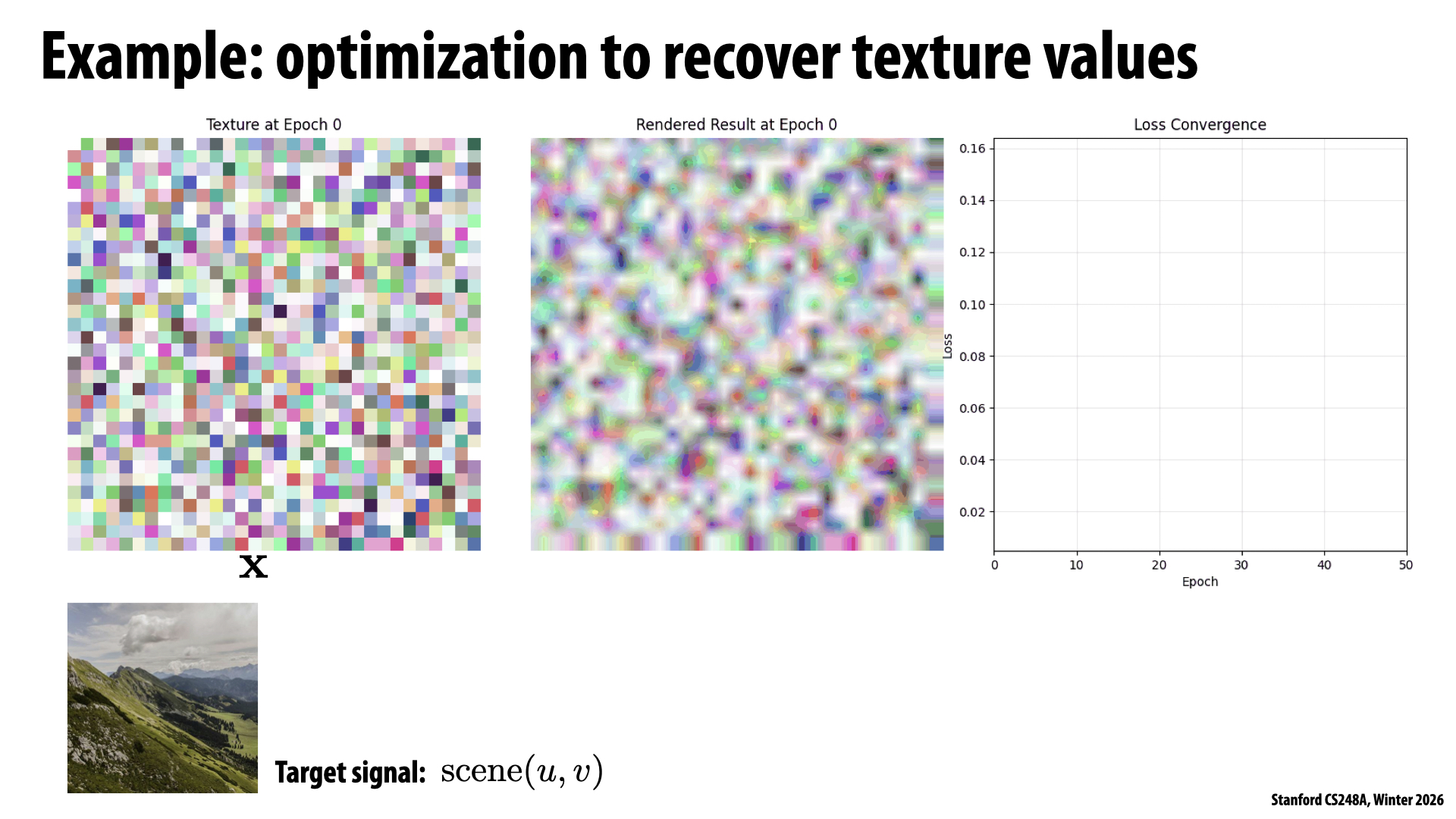 Example: optimization to recover texture values

Texture at Epoch 0

$\mathbf{x}$

Rendered Result at Epoch 0

Loss Convergence

0.16
0.14
0.12
0.10
0.08
0.06
0.04
0.02

Loss

0 10 20 30 40 50

Epoch

Target signal: $\text{scene}(u, v)$

Stanford CS248A, Winter 2026